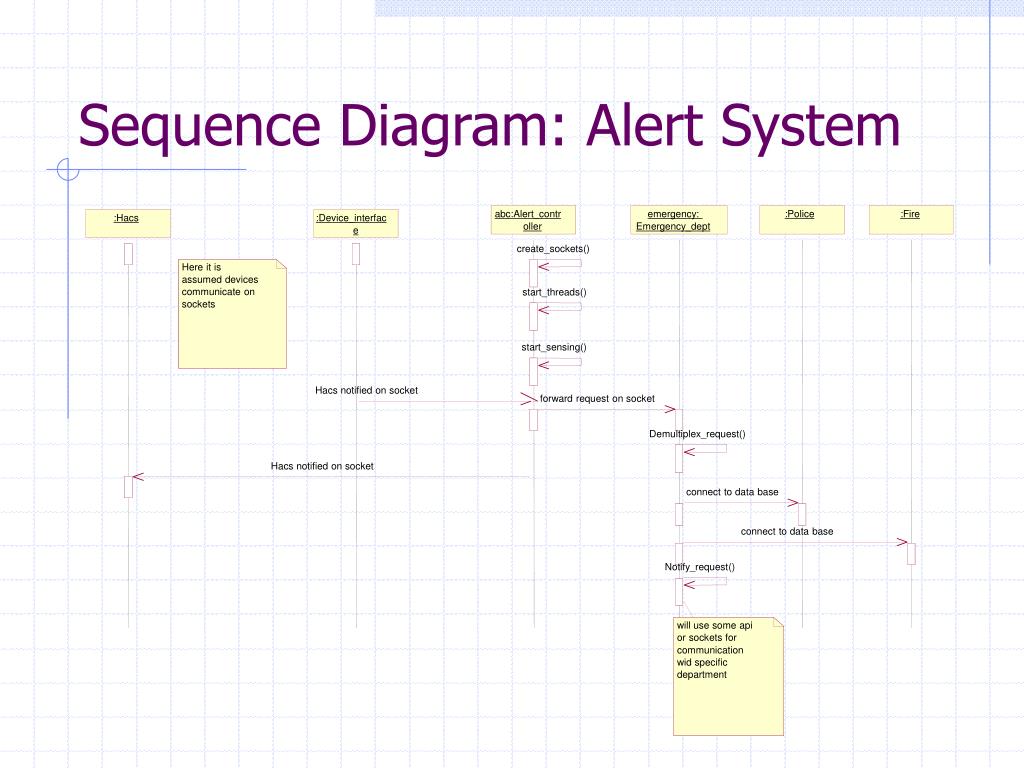 Sequence Diagram: Alert System

:Hacs

:Device_interface

abc:Alert_controller

emergency: Emergency_dept

:Police

:Fire

Here it is assumed devices communicate on sockets

create_sockets()

start_threads()

start_sensing()

Hacs notified on socket

forward request on socket

Demultiplex_request()

Hacs notified on socket

connect to data base

connect to data base

Notify_request()

will use some api or sockets for communication wid specific department